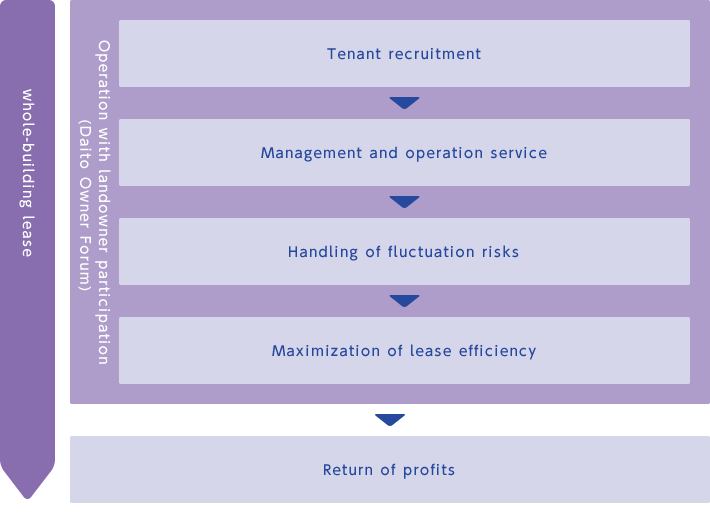 whole-building lease

Operation with landowner participation (Daito Owner Forum)

Tenant recruitment

Management and operation service

Handling of fluctuation risks

Maximization of lease efficiency

Return of profits